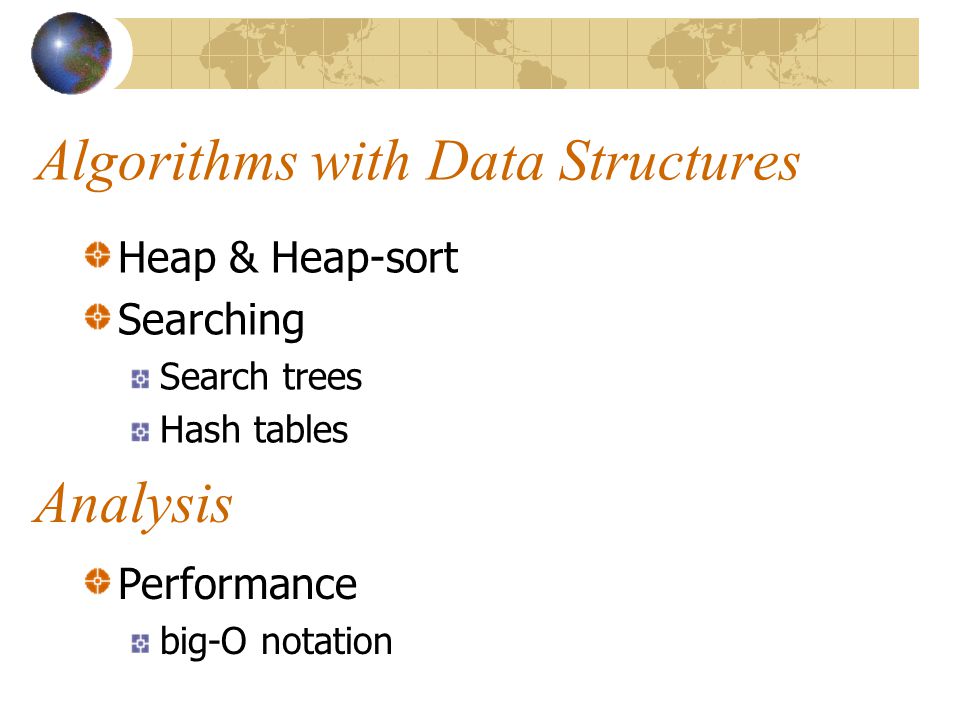 Algorithms with Data Structures

Heap & Heap-sort

Searching

Search trees

Hash tables

Analysis

Performance

big-O notation